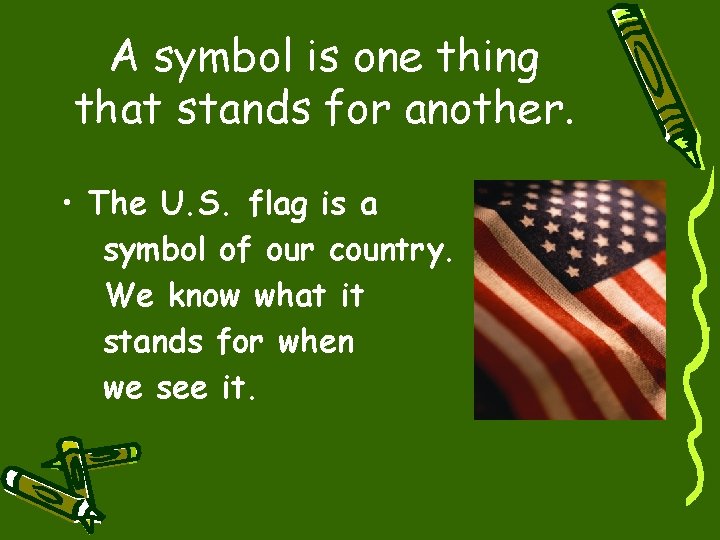 A symbol is one thing that stands for another.

• The U.S. flag is a symbol of our country. We know what it stands for when we see it.